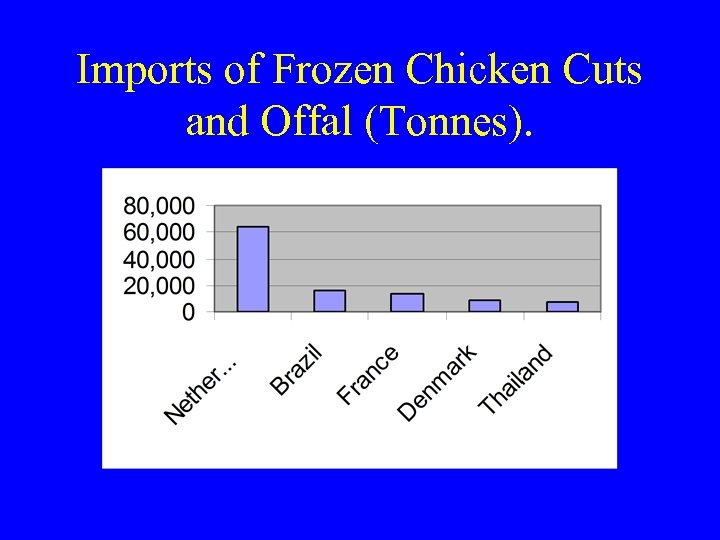 Imports of Frozen Chicken Cuts and Offal (Tonnes).

80,000
60,000
40,000
20,000
0

Nether...
Brazil
France
Denmark
Thailand